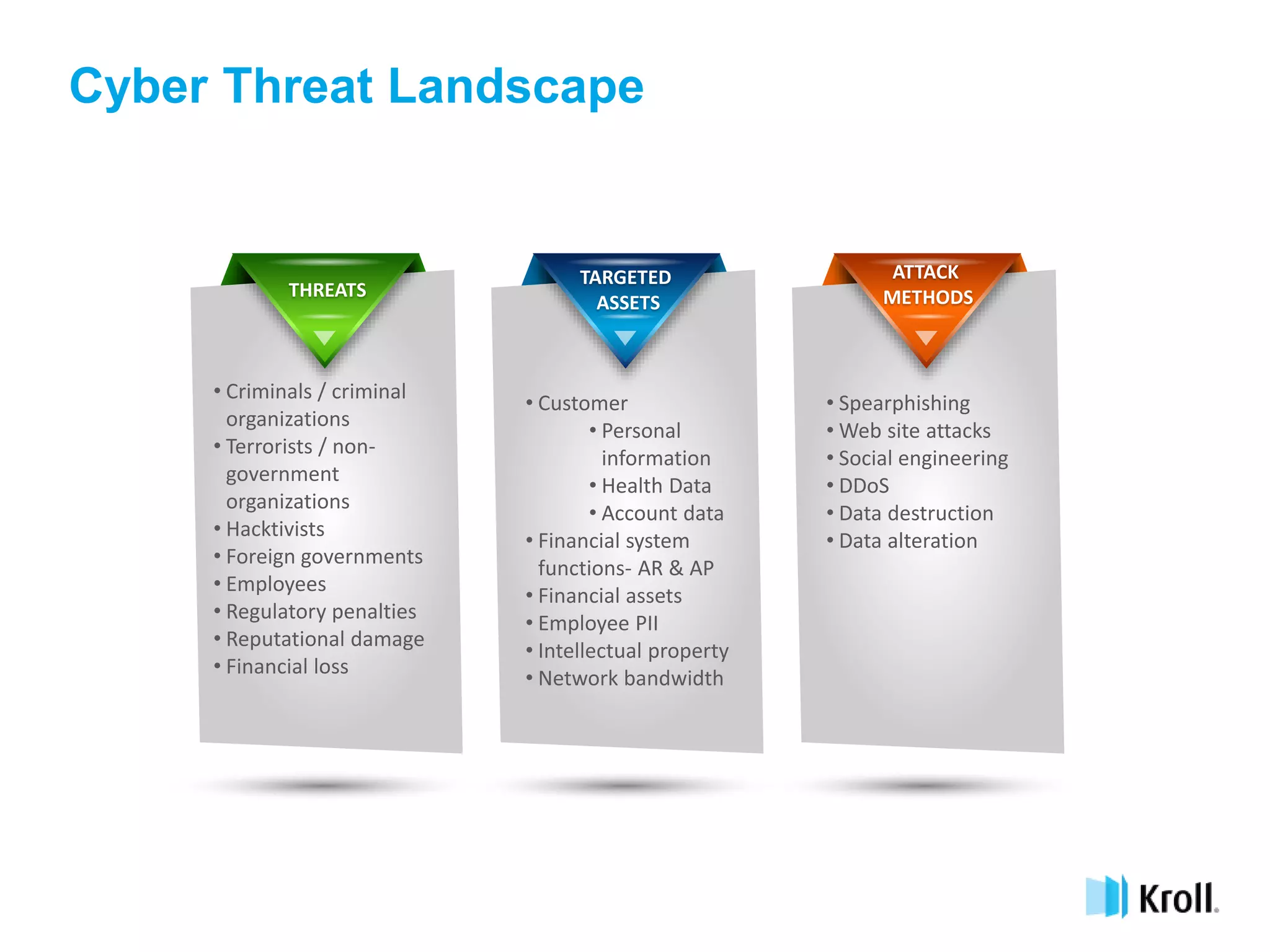 Cyber Threat Landscape

THREATS

• Criminals / criminal organizations
• Terrorists / non-government organizations
• Hacktivists
• Foreign governments
• Employees
• Regulatory penalties
• Reputational damage
• Financial loss

TARGETED ASSETS

• Customer
  • Personal information
  • Health Data
  • Account data
• Financial system functions- AR & AP
• Financial assets
• Employee PII
• Intellectual property
• Network bandwidth

ATTACK METHODS

• Spearphishing
• Web site attacks
• Social engineering
• DDoS
• Data destruction
• Data alteration

Kroll.